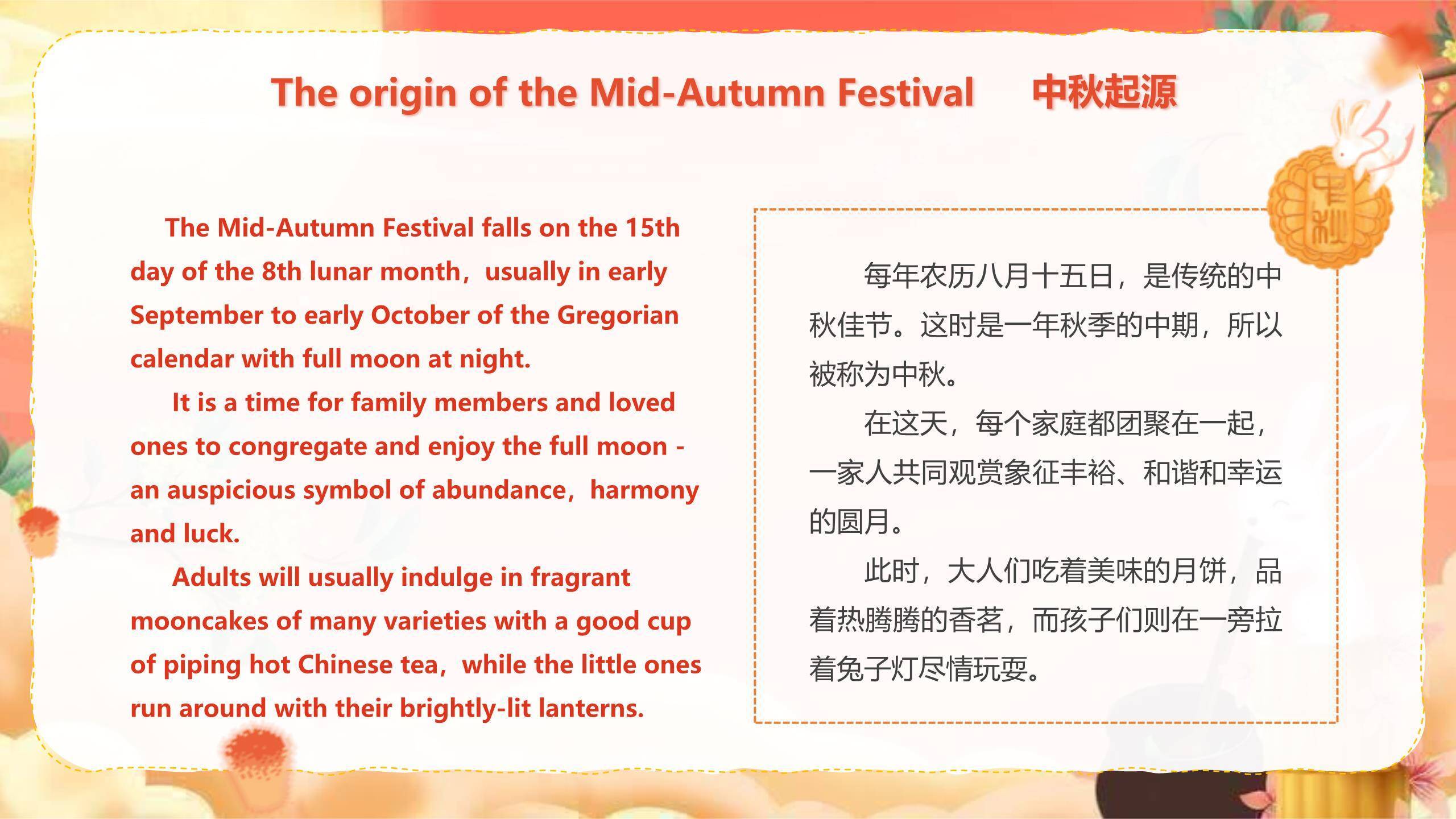 The origin of the Mid-Autumn Festival 中秋起源

中秋

The Mid-Autumn Festival falls on the 15th day of the 8th lunar month，usually in early September to early October of the Gregorian calendar with full moon at night.

It is a time for family members and loved ones to congregate and enjoy the full moon - an auspicious symbol of abundance，harmony and luck.

Adults will usually indulge in fragrant mooncakes of many varieties with a good cup of piping hot Chinese tea，while the little ones run around with their brightly-lit lanterns.

每年农历八月十五日，是传统的中秋佳节。这时是一年秋季的中期，所以被称为中秋。

在这天，每个家庭都团聚在一起，一家人共同观赏象征丰裕、和谐和幸运的圆月。

此时，大人们吃着美味的月饼，品着热腾腾的香茗，而孩子们则在一旁拉着兔子灯尽情玩耍。